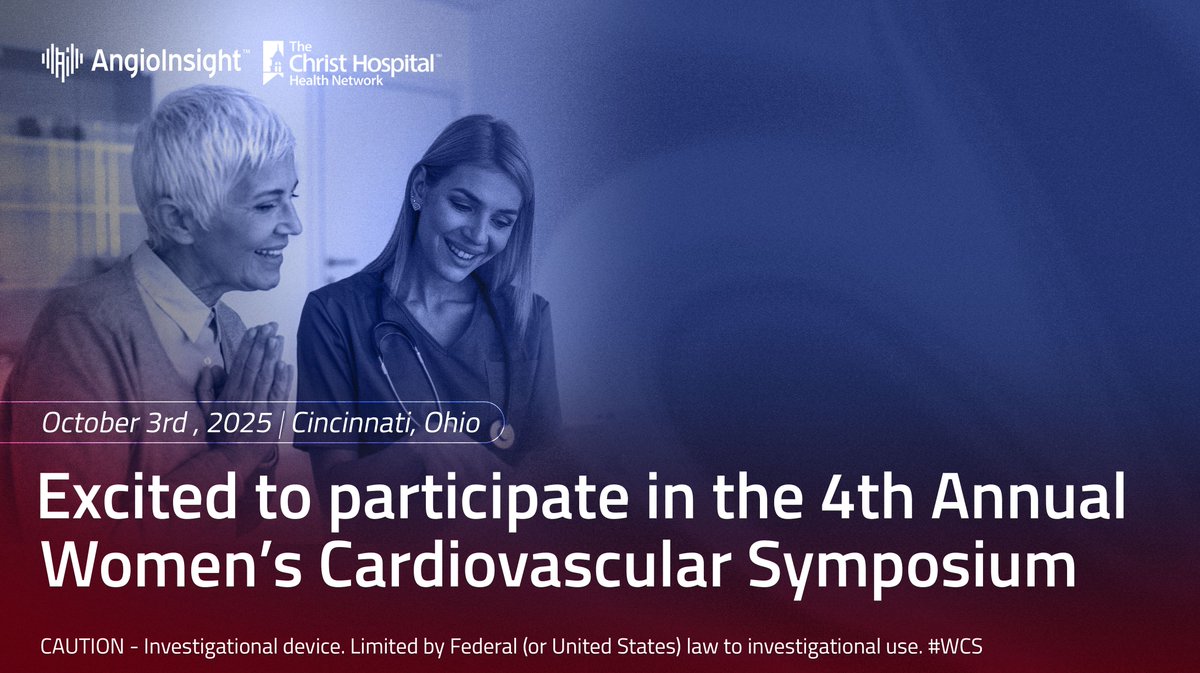 AngioInsight™

The Christ Hospital™ Health Network

October 3rd , 2025 | Cincinnati, Ohio

Excited to participate in the 4th Annual Women's Cardiovascular Symposium

CAUTION - Investigational device. Limited by Federal (or United States) law to investigational use. #WCS